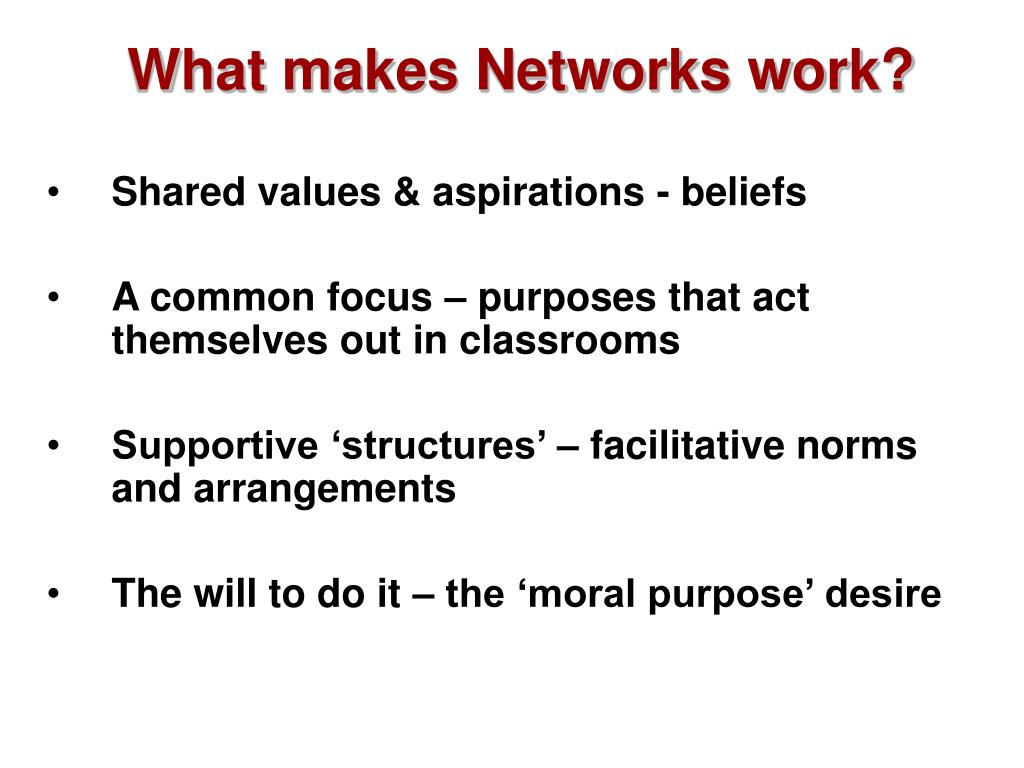 What makes Networks work?

• Shared values & aspirations - beliefs

• A common focus – purposes that act themselves out in classrooms

• Supportive ‘structures’ – facilitative norms and arrangements

• The will to do it – the ‘moral purpose’ desire